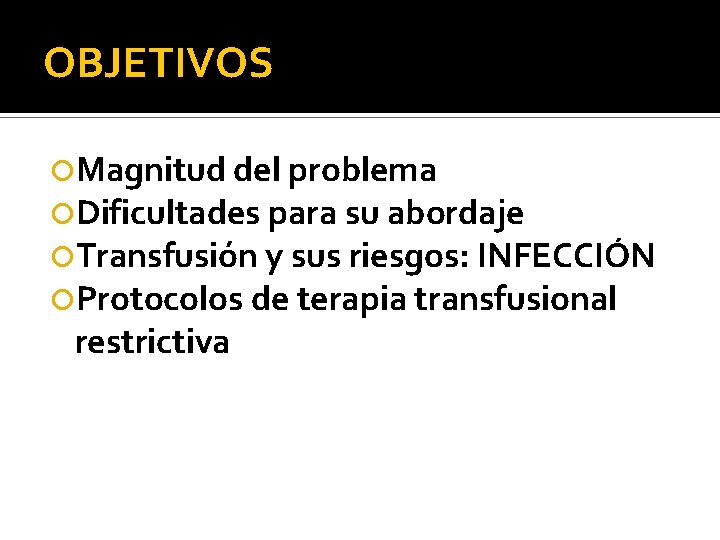 OBJETIVOS

Magnitud del problema
Dificultades para su abordaje
Transfusión y sus riesgos: INFECCIÓN
Protocolos de terapia transfusional restrictiva